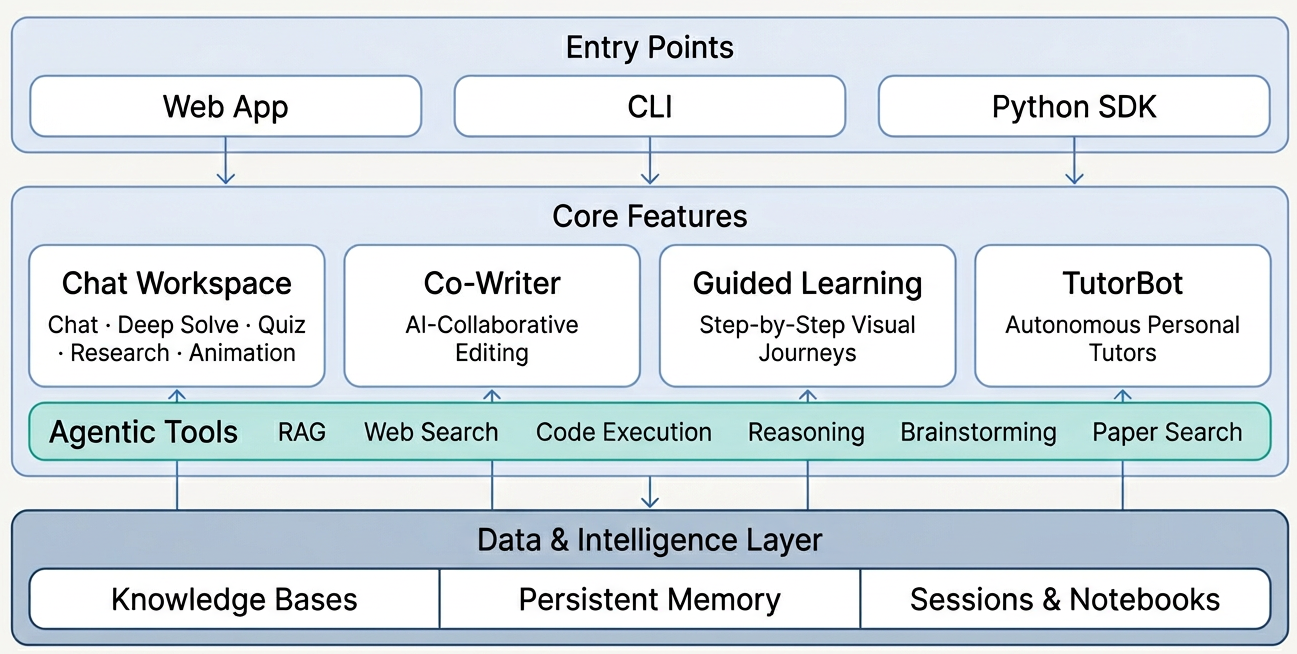 Entry Points

Web App

CLI

Python SDK

Core Features

Chat Workspace
Chat · Deep Solve · Quiz · Research · Animation

Co-Writer
AI-Collaborative Editing

Guided Learning
Step-by-Step Visual Journeys

TutorBot
Autonomous Personal Tutors

Agentic Tools RAG Web Search Code Execution Reasoning Brainstorming Paper Search

Data & Intelligence Layer

Knowledge Bases

Persistent Memory

Sessions & Notebooks